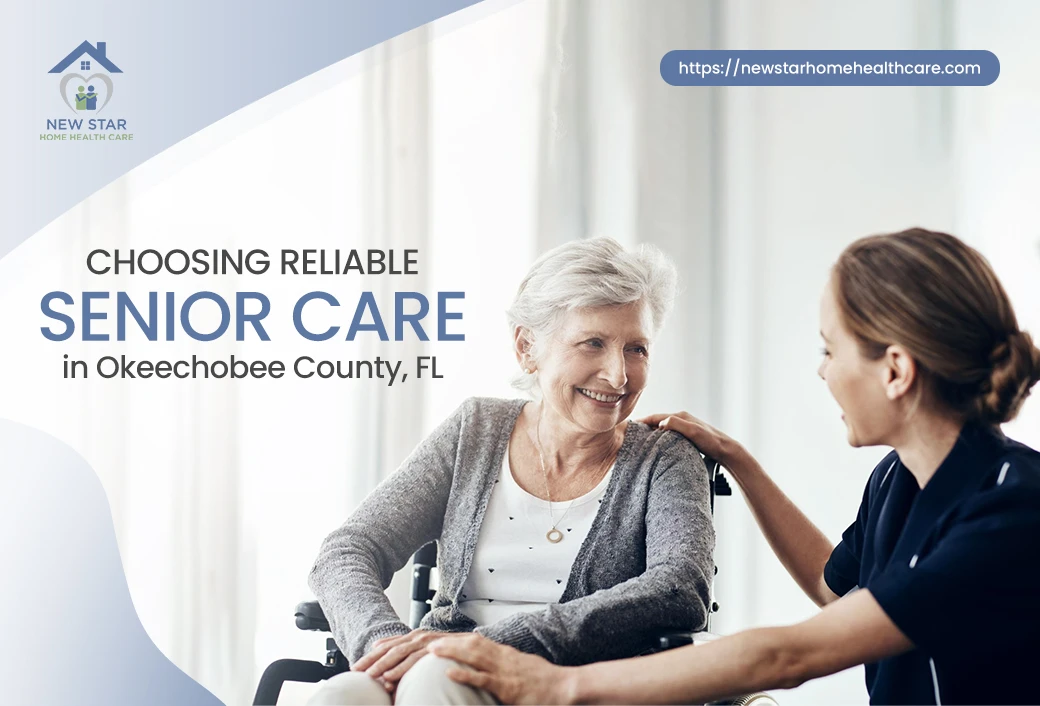 NEW STAR
HOME HEALTH CARE

https://newstarhomehealthcare.com

CHOOSING RELIABLE
SENIOR CARE
in Okeechobee County, FL